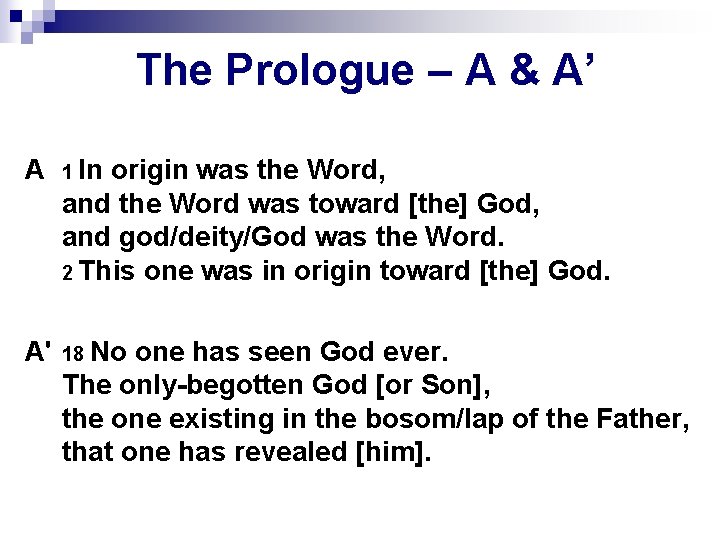 The Prologue – A & A’

A 1 In origin was the Word,
and the Word was toward [the] God,
and god/deity/God was the Word.
2 This one was in origin toward [the] God.

A' 18 No one has seen God ever.
The only-begotten God [or Son],
the one existing in the bosom/lap of the Father,
that one has revealed [him].